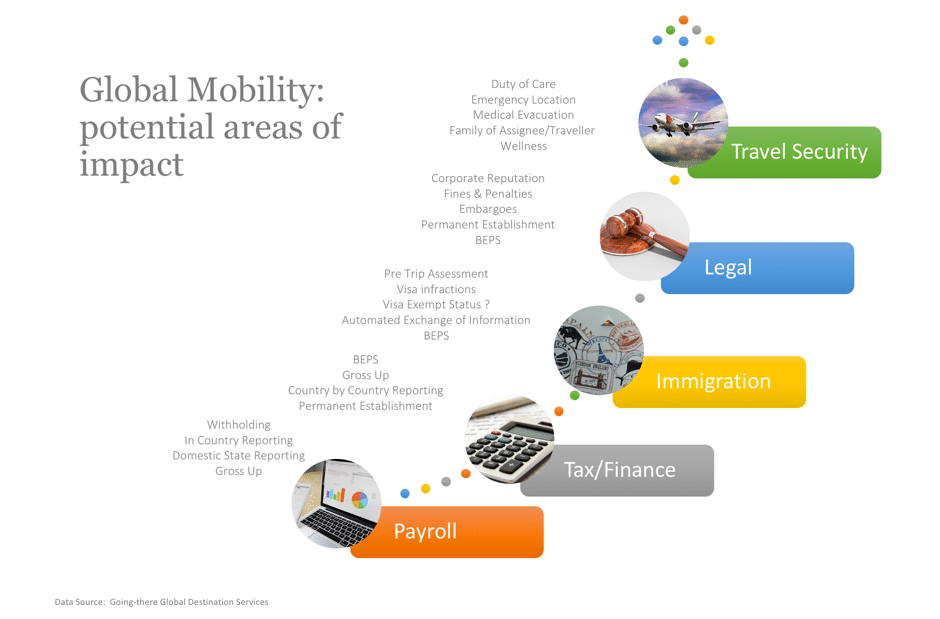 Global Mobility: potential areas of impact

Duty of Care
Emergency Location
Medical Evacuation
Family of Assignee/Traveller
Wellness

Travel Security

Corporate Reputation
Fines & Penalties
Embargoes
Permanent Establishment
BEPS

Legal

Pre Trip Assessment
Visa infractions
Visa Exempt Status ?
Automated Exchange of Information
BEPS

Immigration

BEPS
Gross Up
Country by Country Reporting
Permanent Establishment

Tax/Finance

Withholding
In Country Reporting
Domestic State Reporting
Gross Up

Payroll

Data Source: Going-there Global Destination Services